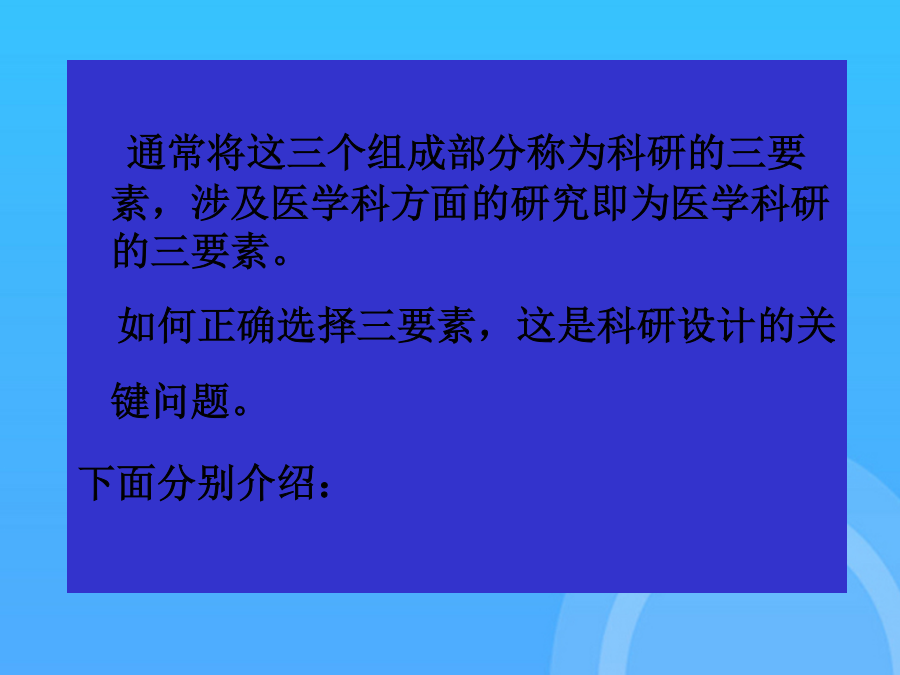 通常将这三个组成部分称为科研的三要素，涉及医学科方面的研究即为医学科研的三要素。

如何正确选择三要素，这是科研设计的关键问题。

下面分别介绍：